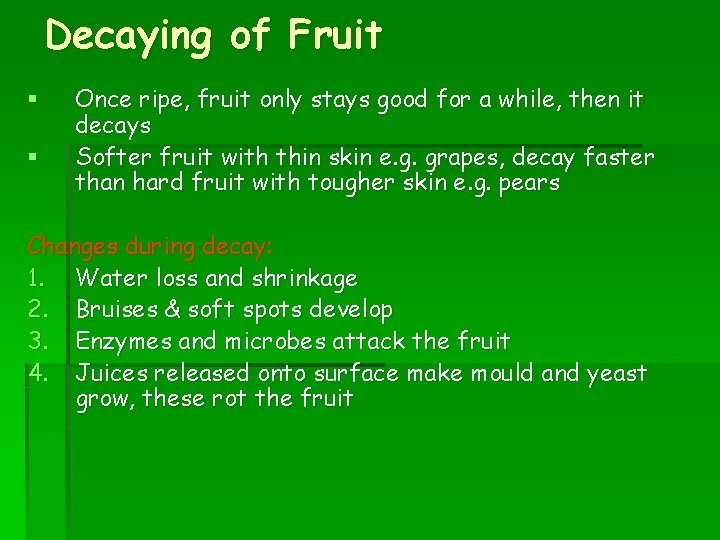 Decaying of Fruit

▪ Once ripe, fruit only stays good for a while, then it decays
▪ Softer fruit with thin skin e.g. grapes, decay faster than hard fruit with tougher skin e.g. pears

Changes during decay:
1. Water loss and shrinkage
2. Bruises & soft spots develop
3. Enzymes and microbes attack the fruit
4. Juices released onto surface make mould and yeast grow, these rot the fruit